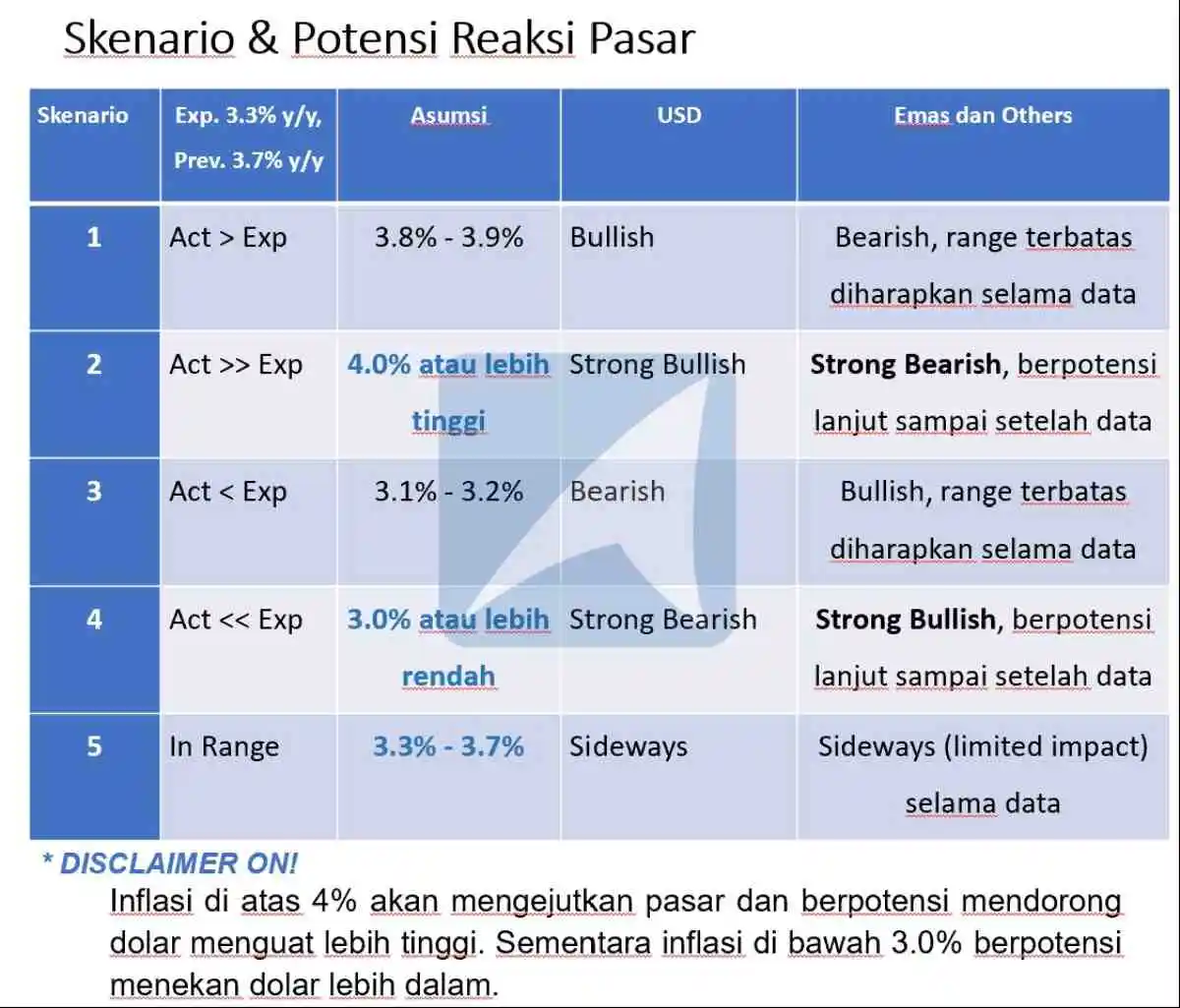 Skenario & Potensi Reaksi Pasar

| Skenario | Exp. 3.3% y/y, Prev. 3.7% y/y | Asumsi | USD | Emas dan Others |
|---|---|---|---|---|
| 1 | Act > Exp | 3.8% - 3.9% | Bullish | Bearish, range terbatas diharapkan selama data |
| 2 | Act >> Exp | 4.0% atau lebih tinggi | Strong Bullish | Strong Bearish, berpotensi lanjut sampai setelah data |
| 3 | Act < Exp | 3.1% - 3.2% | Bearish | Bullish, range terbatas diharapkan selama data |
| 4 | Act << Exp | 3.0% atau lebih rendah | Strong Bearish | Strong Bullish, berpotensi lanjut sampai setelah data |
| 5 | In Range | 3.3% - 3.7% | Sideways | Sideways (limited impact) selama data |

* DISCLAIMER ON!

Inflasi di atas 4% akan mengejutkan pasar dan berpotensi mendorong dolar menguat lebih tinggi. Sementara inflasi di bawah 3.0% berpotensi menekan dolar lebih dalam.